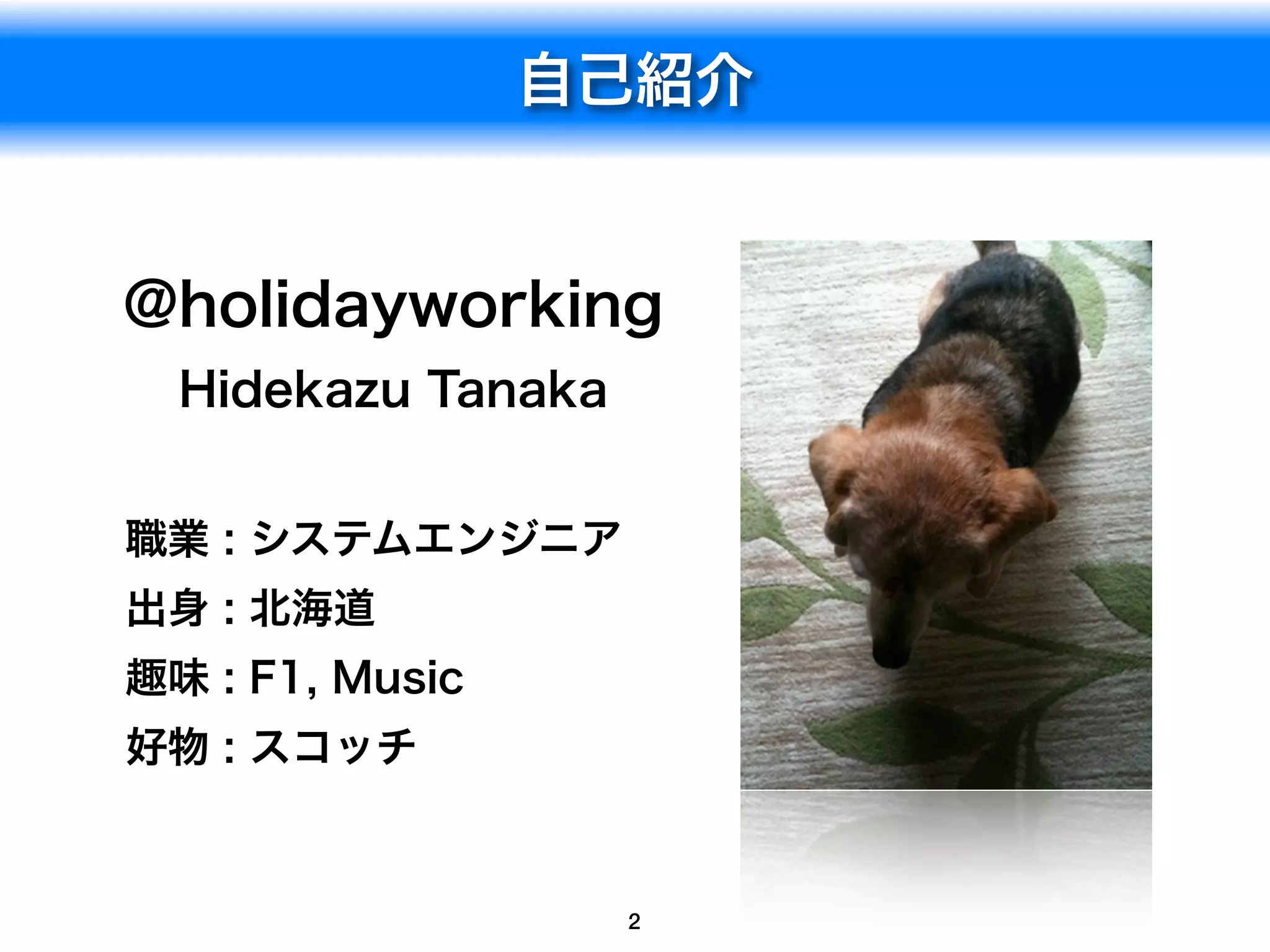 自己紹介

@holidayworking

Hidekazu Tanaka

職業：システムエンジニア

出身：北海道

趣味：F1, Music

好物：スコッチ

2